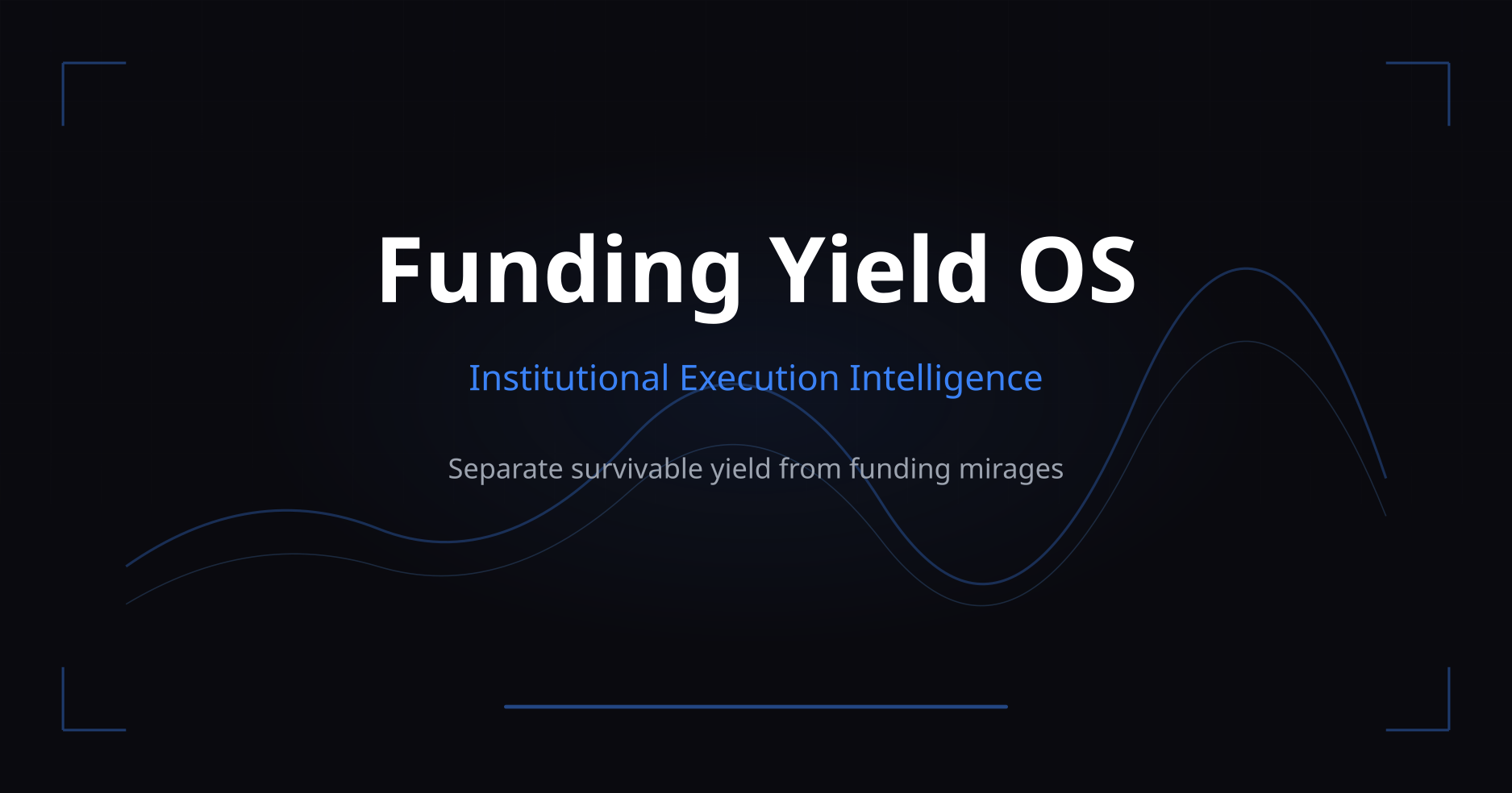 Funding Yield OS

Institutional Execution Intelligence

Separate survivable yield from funding mirages